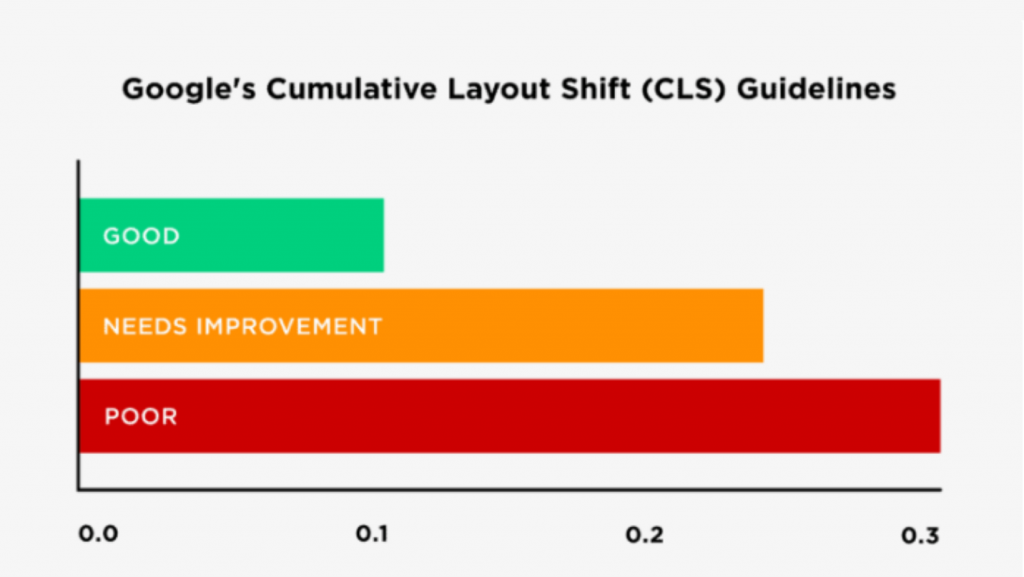 Google's Cumulative Layout Shift (CLS) Guidelines

GOOD

NEEDS IMPROVEMENT

POOR

0.0
0.1
0.2
0.3